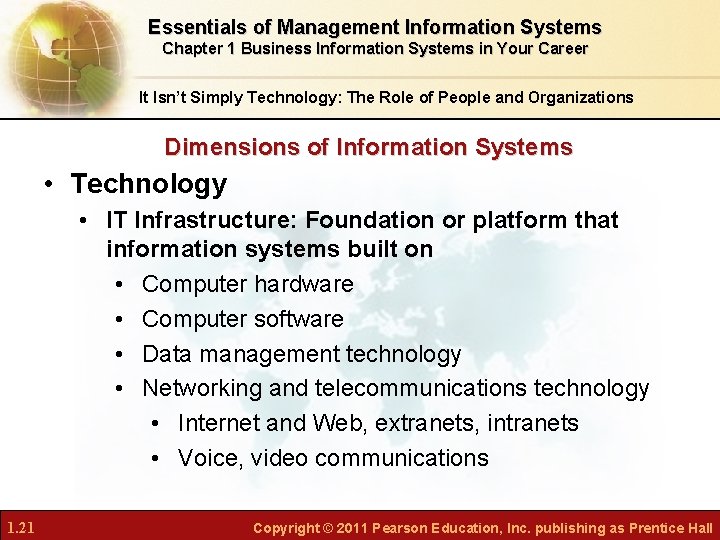 Essentials of Management Information Systems
Chapter 1 Business Information Systems in Your Career

It Isn't Simply Technology: The Role of People and Organizations

Dimensions of Information Systems

• Technology
  • IT Infrastructure: Foundation or platform that information systems built on
    • Computer hardware
    • Computer software
    • Data management technology
    • Networking and telecommunications technology
      • Internet and Web, extranets, intranets
      • Voice, video communications

1.21

Copyright © 2011 Pearson Education, Inc. publishing as Prentice Hall